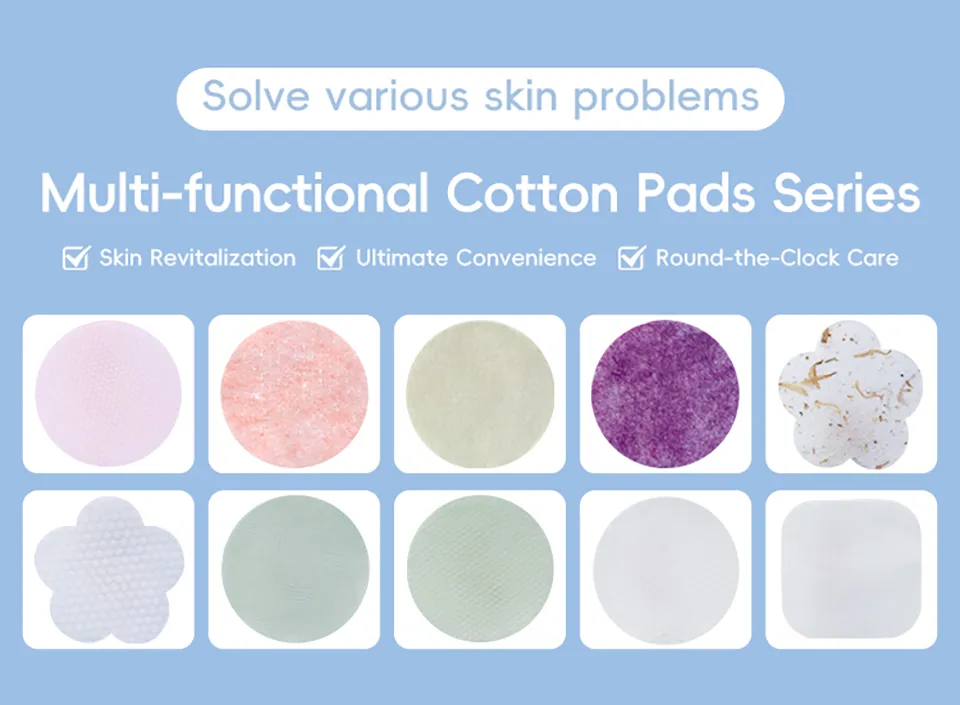 Solve various skin problems

Multi-functional Cotton Pads Series

Skin Revitalization Ultimate Convenience Round-the-Clock Care